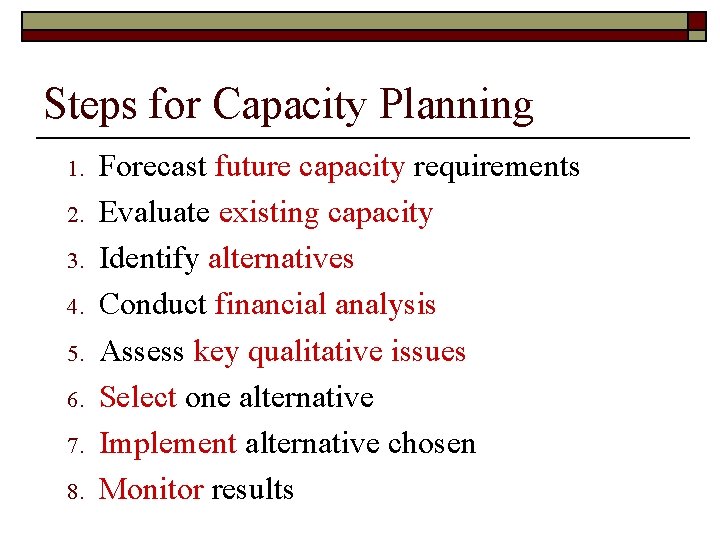 Steps for Capacity Planning

1. Forecast future capacity requirements
2. Evaluate existing capacity
3. Identify alternatives
4. Conduct financial analysis
5. Assess key qualitative issues
6. Select one alternative
7. Implement alternative chosen
8. Monitor results